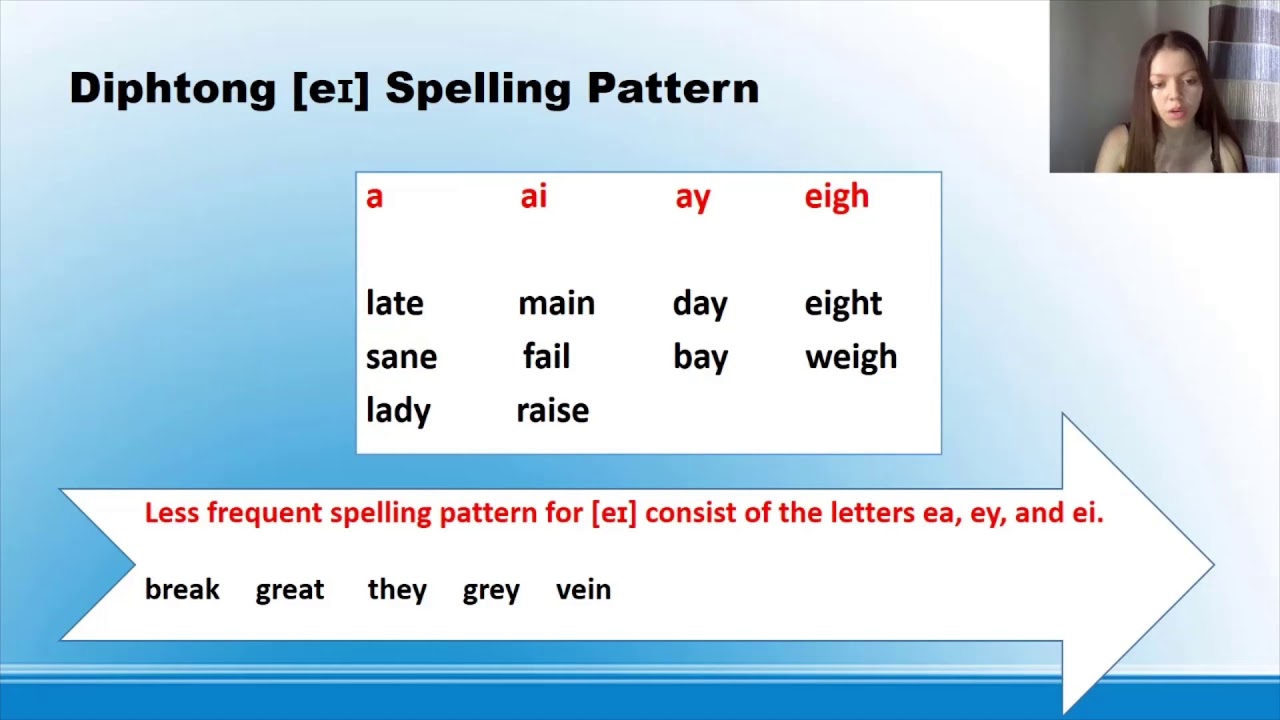 Diphtong [eɪ] Spelling Pattern

| a | ai | ay | eigh |
|---|---|---|---|
| late | main | day | eight |
| sane | fail | bay | weigh |
| lady | raise | | |

Less frequent spelling pattern for [eɪ] consist of the letters ea, ey, and ei.

break great they grey vein